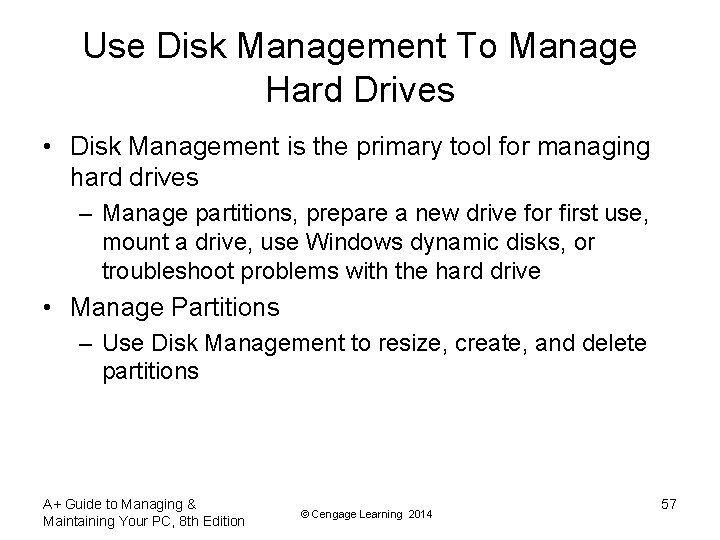 Use Disk Management To Manage Hard Drives

• Disk Management is the primary tool for managing hard drives

– Manage partitions, prepare a new drive for first use, mount a drive, use Windows dynamic disks, or troubleshoot problems with the hard drive

• Manage Partitions

– Use Disk Management to resize, create, and delete partitions

A+ Guide to Managing & Maintaining Your PC, 8th Edition

© Cengage Learning 2014

57